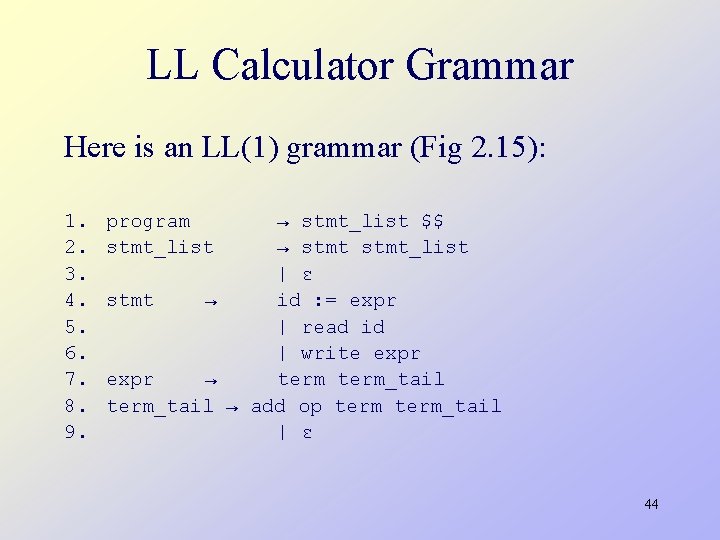 LL Calculator Grammar

Here is an LL(1) grammar (Fig 2.15):

1. program → stmt_list $$
2. stmt_list → stmt stmt_list
3. | ε
4. stmt → id := expr
5. | read id
6. | write expr
7. expr → term term_tail
8. term_tail → add op term term_tail
9. | ε

44